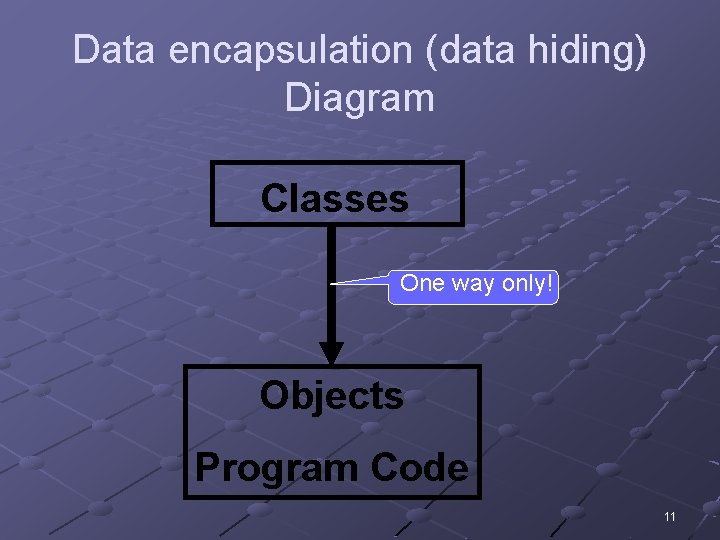 Data encapsulation (data hiding) Diagram

Classes

One way only!

Objects

Program Code

11